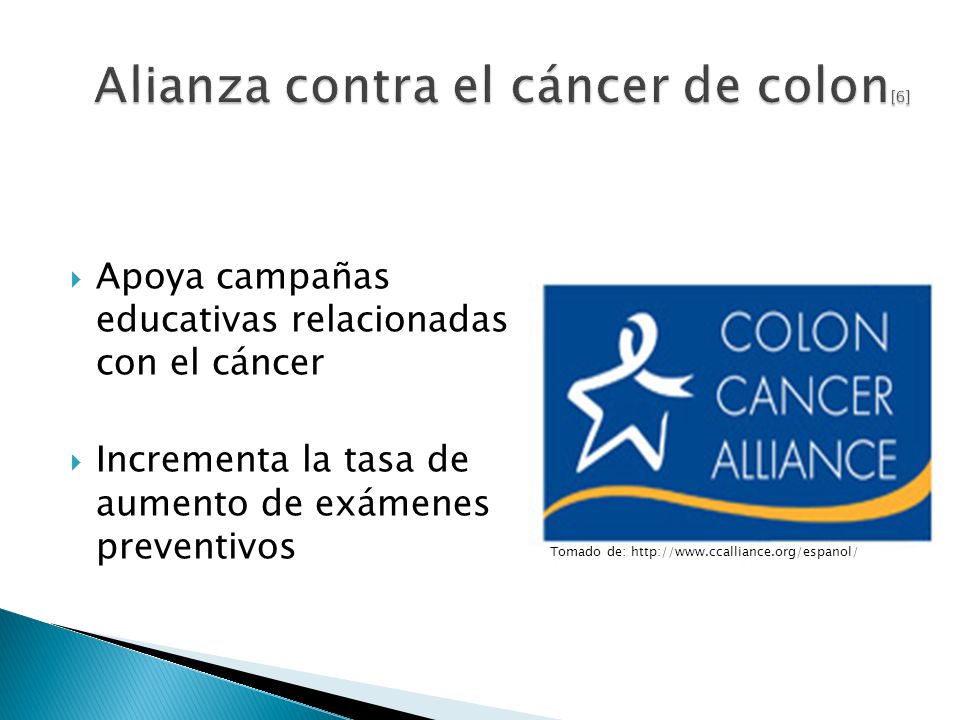 Alianza contra el cáncer de colon[6]

Apoya campañas educativas relacionadas con el cáncer

Incrementa la tasa de aumento de exámenes preventivos

COLON CANCER ALLIANCE

Tomado de: http://www.ccalliance.org/espanol/